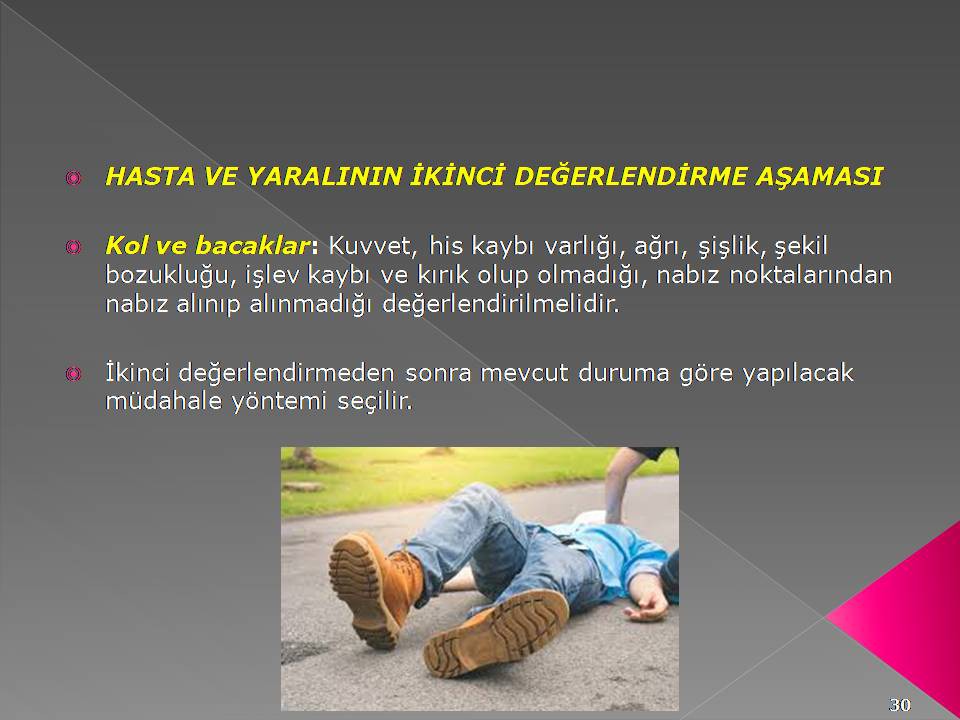 HASTA VE YARALININ İKİNCİ DEĞERLENDİRME AŞAMASI

Kol ve bacaklar: Kuvvet, his kaybı varlığı, ağrı, şişlik, şekil bozukluğu, işlev kaybı ve kırık olup olmadığı, nabız noktalarından nabız alınıp alınmadığı değerlendirilmelidir.

İkinci değerlendirmeden sonra mevcut duruma göre yapılacak müdahale yöntemi seçilir.

30